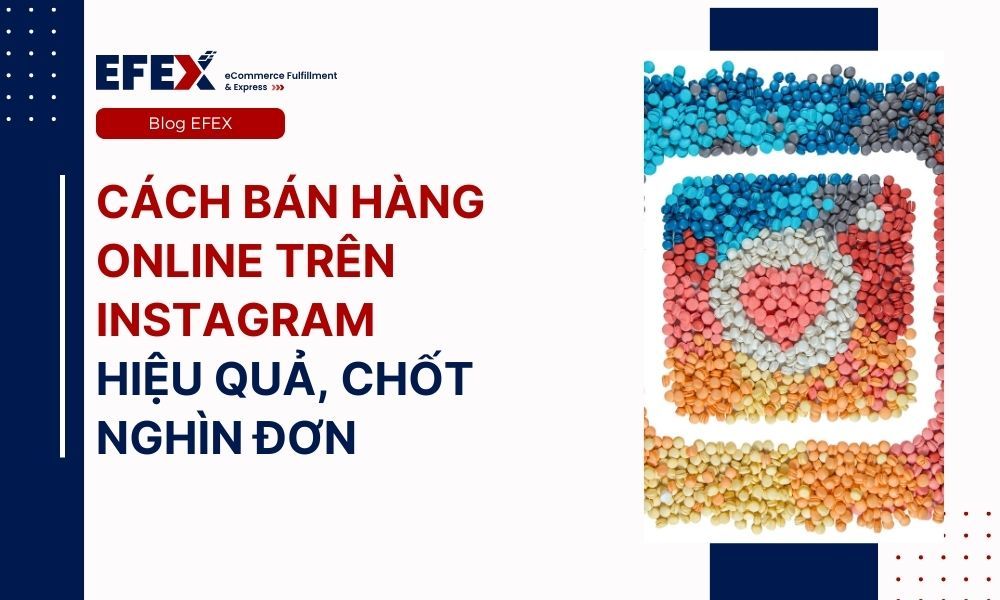 EFEX eCommerce Fulfillment & Express

Blog EFEX

CÁCH BÁN HÀNG ONLINE TRÊN INSTAGRAM HIỆU QUẢ, CHỐT NGHÌN ĐƠN